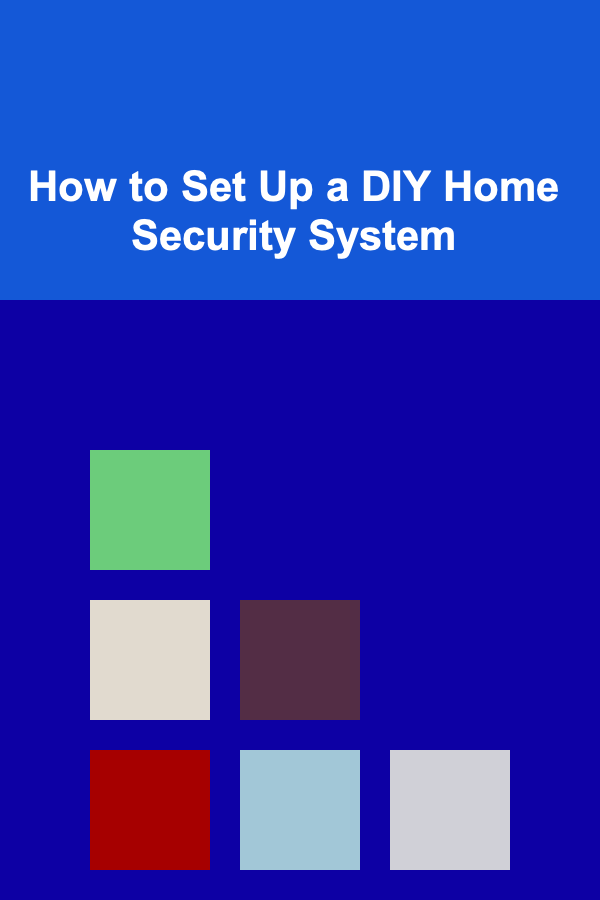 How to Set Up a DIY Home Security System